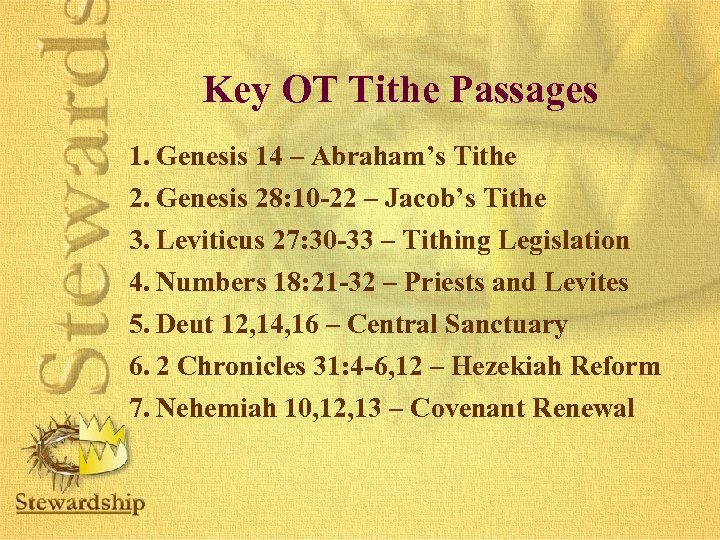 Stewards

Key OT Tithe Passages

1. Genesis 14 – Abraham's Tithe
2. Genesis 28:10-22 – Jacob's Tithe
3. Leviticus 27:30-33 – Tithing Legislation
4. Numbers 18:21-32 – Priests and Levites
5. Deut 12,14,16 – Central Sanctuary
6. 2 Chronicles 31:4-6,12 – Hezekiah Reform
7. Nehemiah 10,12,13 – Covenant Renewal

Stewardship